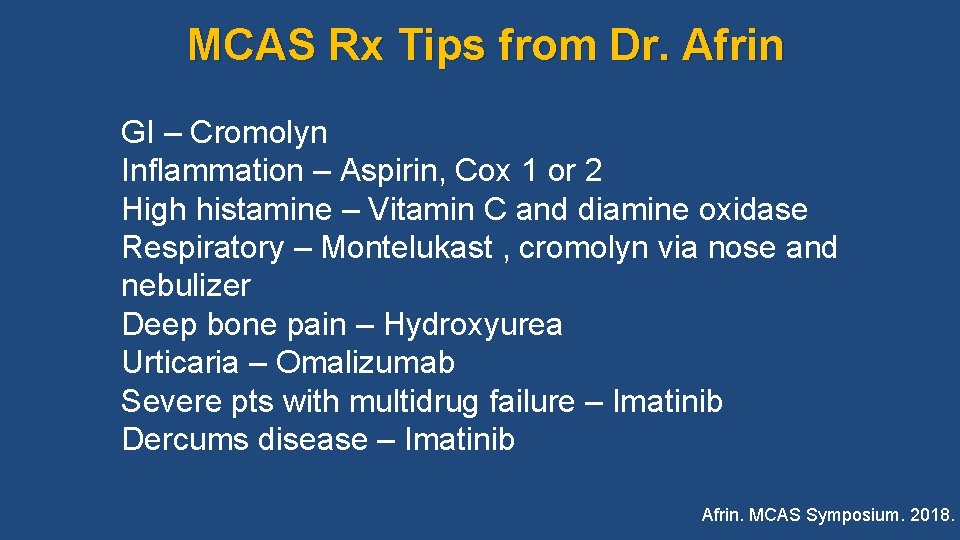 MCAS Rx Tips from Dr. Afrin

GI – Cromolyn
Inflammation – Aspirin, Cox 1 or 2
High histamine – Vitamin C and diamine oxidase
Respiratory – Montelukast , cromolyn via nose and nebulizer
Deep bone pain – Hydroxyurea
Urticaria – Omalizumab
Severe pts with multidrug failure – Imatinib
Dercums disease – Imatinib

Afrin. MCAS Symposium. 2018.